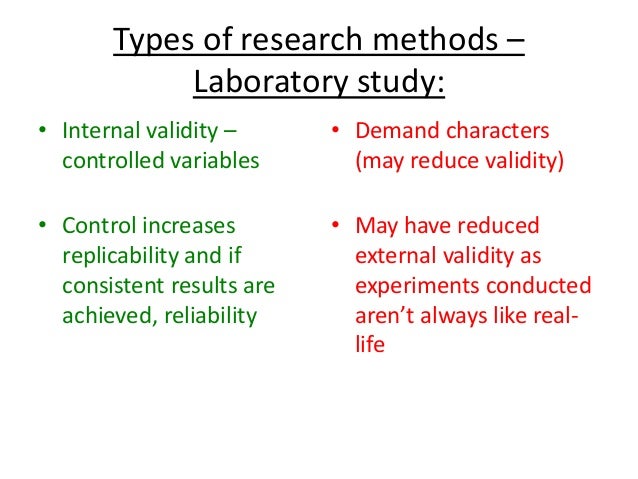 Types of research methods – Laboratory study:

• Internal validity – controlled variables

• Control increases replicability and if consistent results are achieved, reliability

• Demand characters (may reduce validity)

• May have reduced external validity as experiments conducted aren't always like real-life